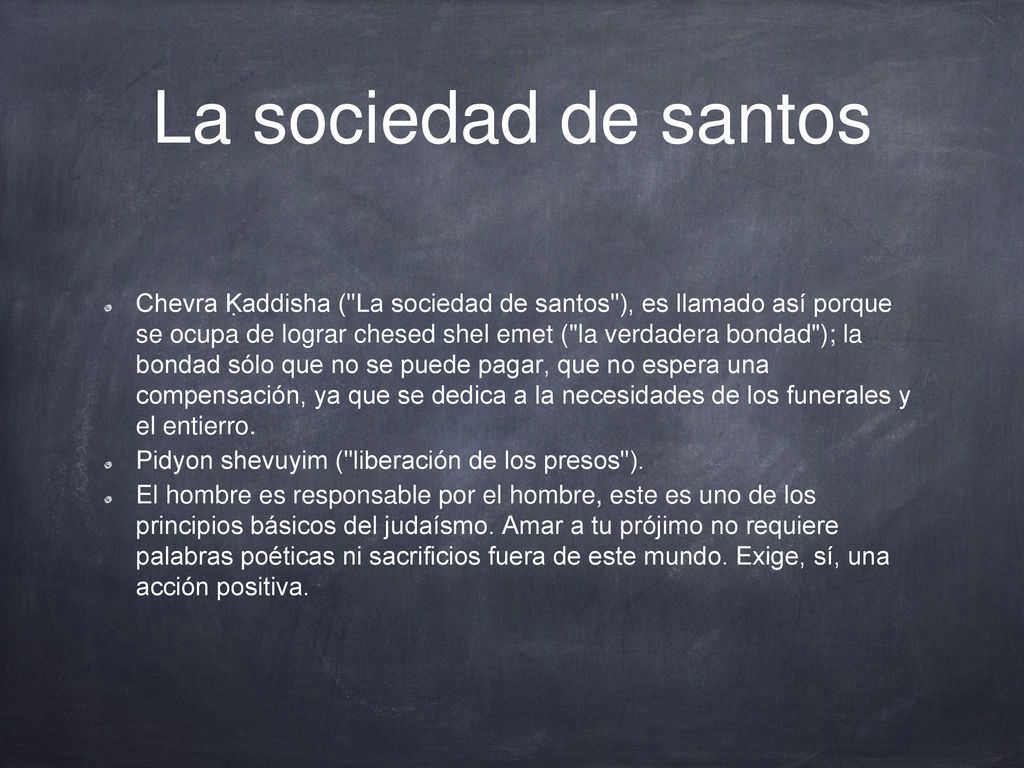 La sociedad de santos

Chevra Ḳaddisha ("La sociedad de santos"), es llamado así porque se ocupa de lograr chesed shel emet ("la verdadera bondad"); la bondad sólo que no se puede pagar, que no espera una compensación, ya que se dedica a la necesidades de los funerales y el entierro.

Pidyon shevuyim ("liberación de los presos").

El hombre es responsable por el hombre, este es uno de los principios básicos del judaísmo. Amar a tu prójimo no requiere palabras poéticas ni sacrificios fuera de este mundo. Exige, sí, una acción positiva.